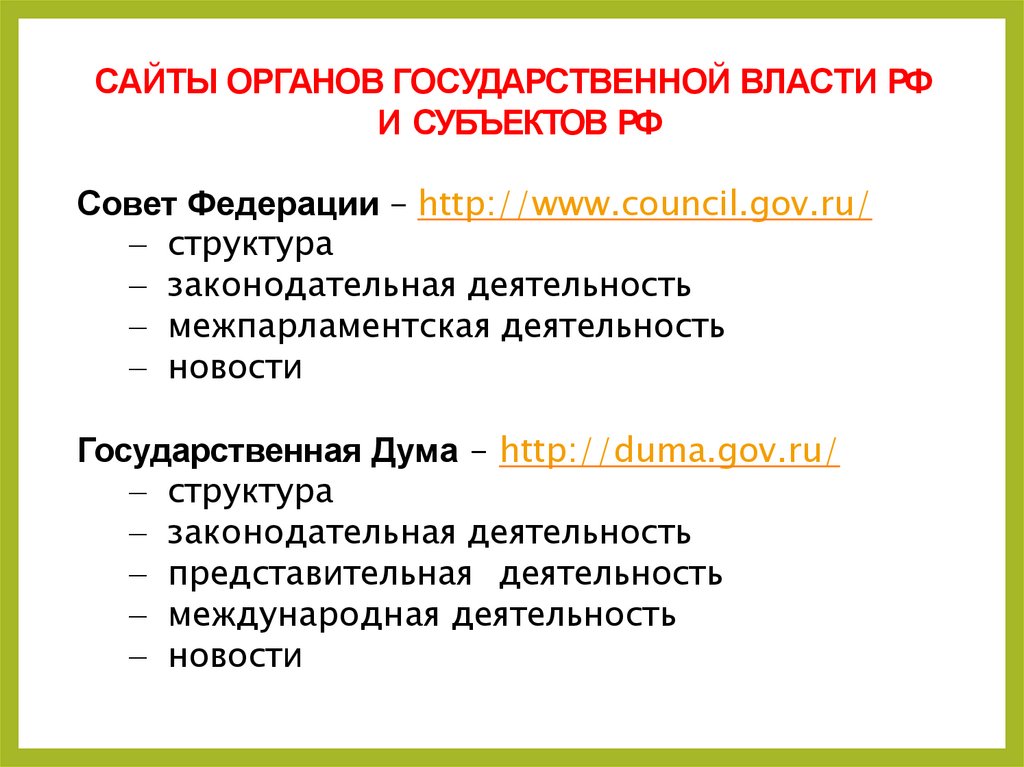 САЙТЫ ОРГАНОВ ГОСУДАРСТВЕННОЙ ВЛАСТИ РФ И СУБЪЕКТОВ РФ

Совет Федерации – http://www.council.gov.ru/
– структура
– законодательная деятельность
– межпарламентская деятельность
– новости

Государственная Дума – http://duma.gov.ru/
– структура
– законодательная деятельность
– представительная деятельность
– международная деятельность
– новости